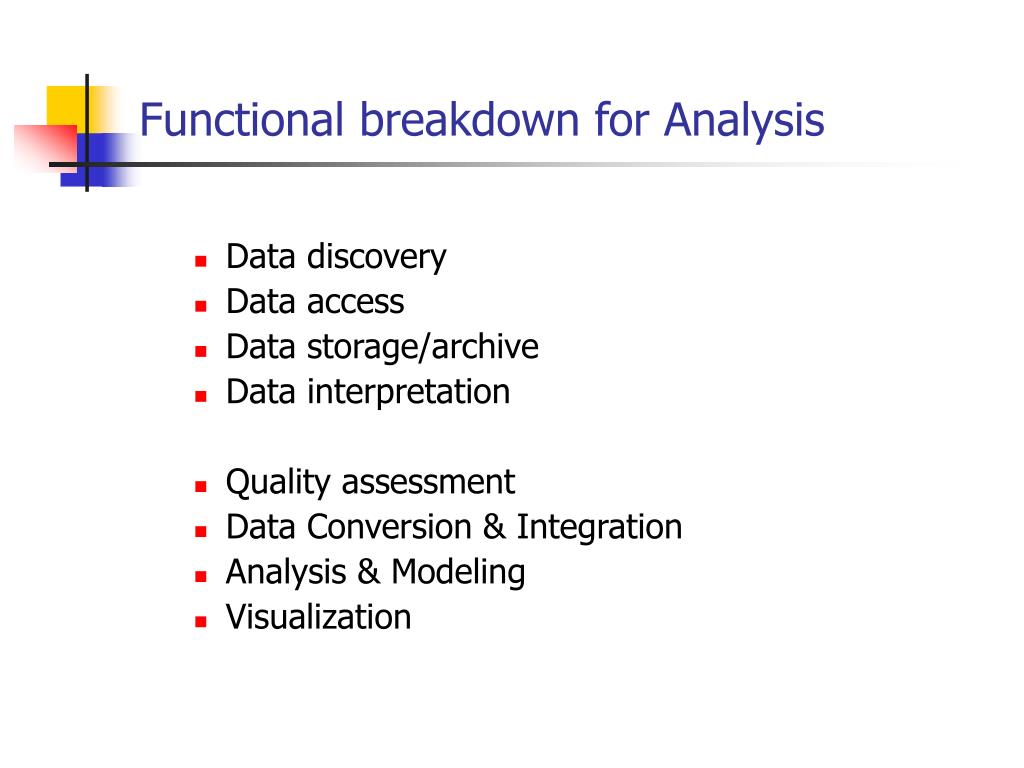 Functional breakdown for Analysis

- Data discovery
- Data access
- Data storage/archive
- Data interpretation

- Quality assessment
- Data Conversion & Integration
- Analysis & Modeling
- Visualization